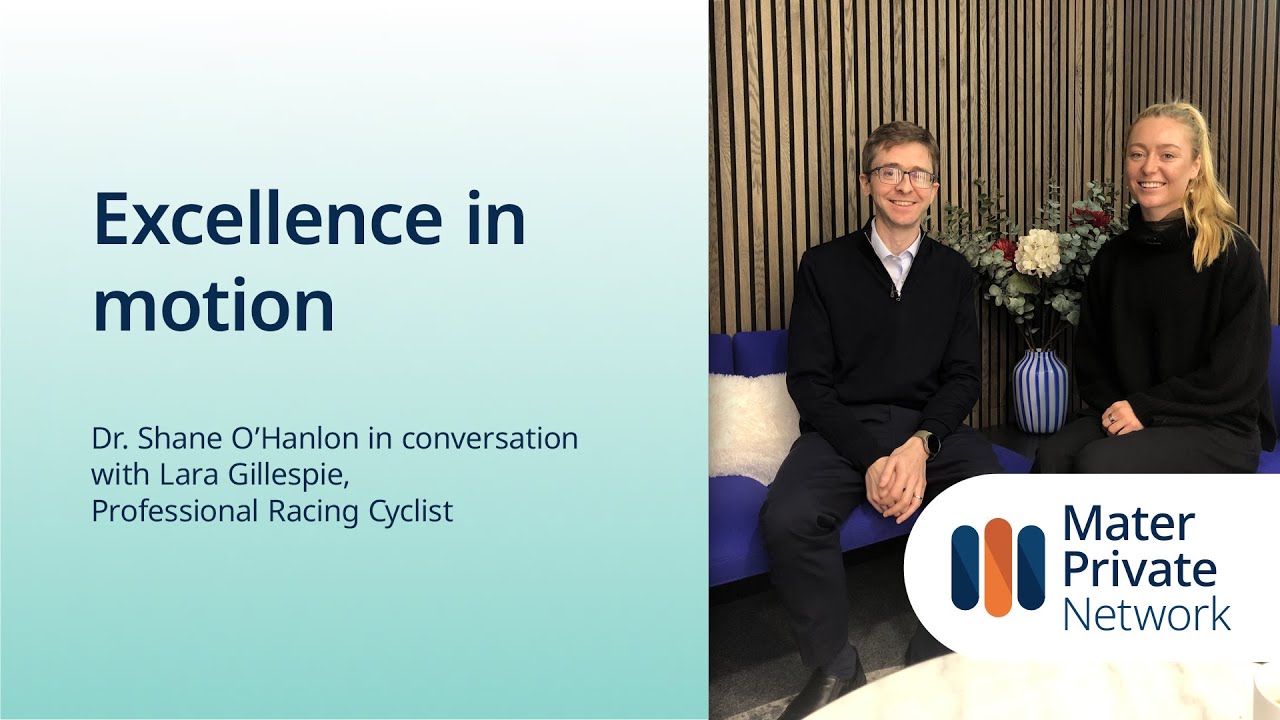 Excellence in motion

Dr. Shane O’Hanlon in conversation with Lara Gillespie, Professional Racing Cyclist

Mater Private Network